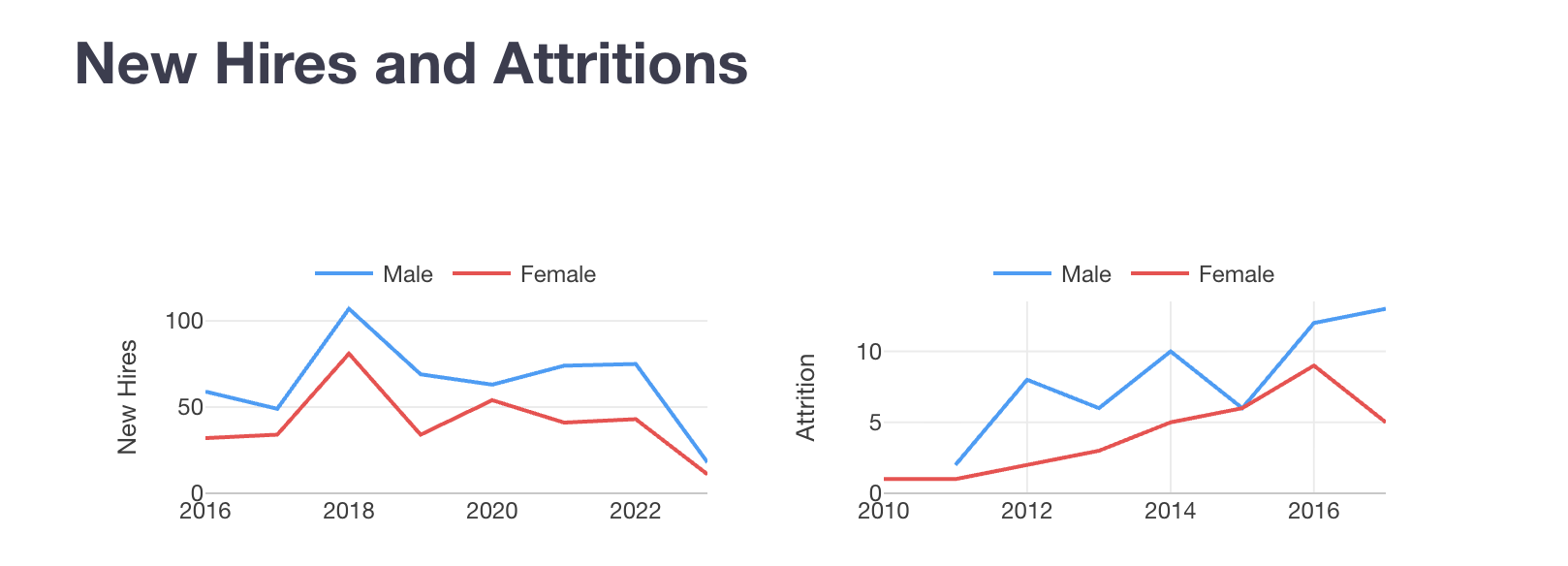 New Hires and Attritions

Male Female

New Hires

100
50
0
2016 2018 2020 2022

Male Female

Attrition

10
5
0
2010 2012 2014 2016